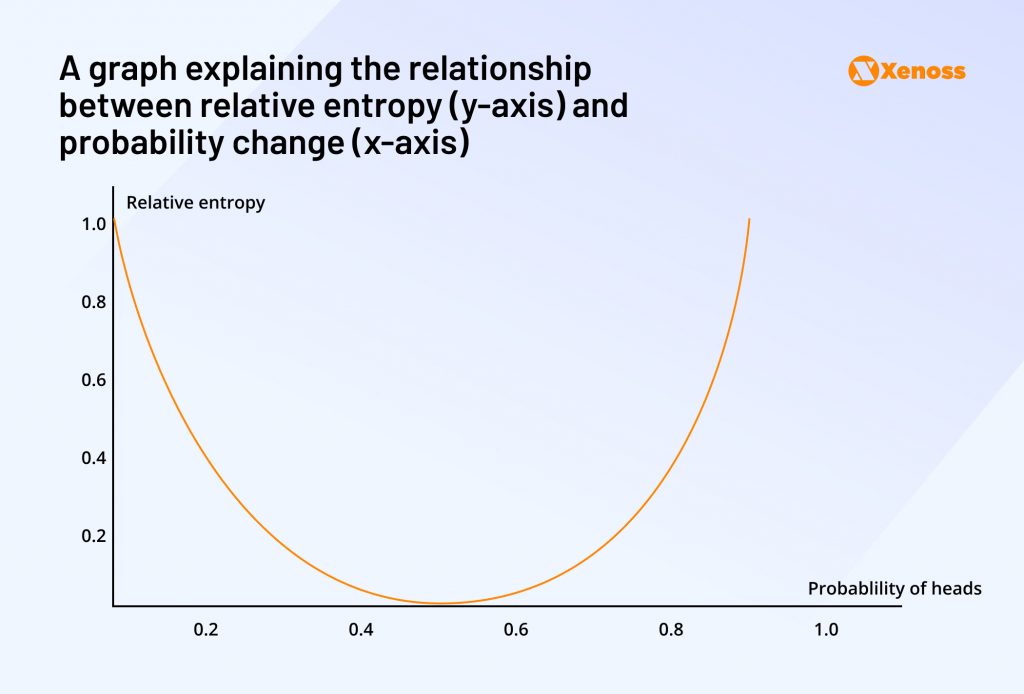 A graph explaining the relationship between relative entropy (y-axis) and probability change (x-axis)

Xenoss

Relative entropy

1.0

0.8

0.6

0.4

0.2

Probablility of heads

0.2

0.4

0.6

0.8

1.0